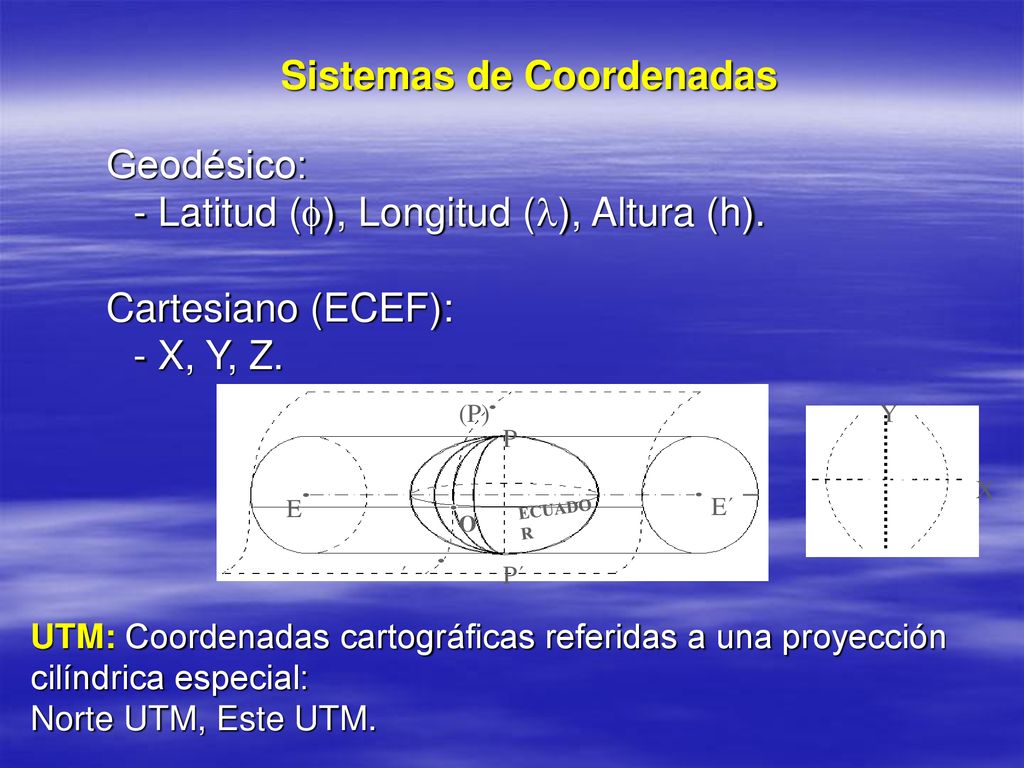 Sistemas de Coordenadas

Geodésico:
- Latitud ($\phi$), Longitud ($\lambda$), Altura (h).

Cartesiano (ECEF):
- X, Y, Z.

(P)
P
E
O
ECUADOR
E´
P´
Y
X

UTM: Coordenadas cartográficas referidas a una proyección cilíndrica especial:
Norte UTM, Este UTM.